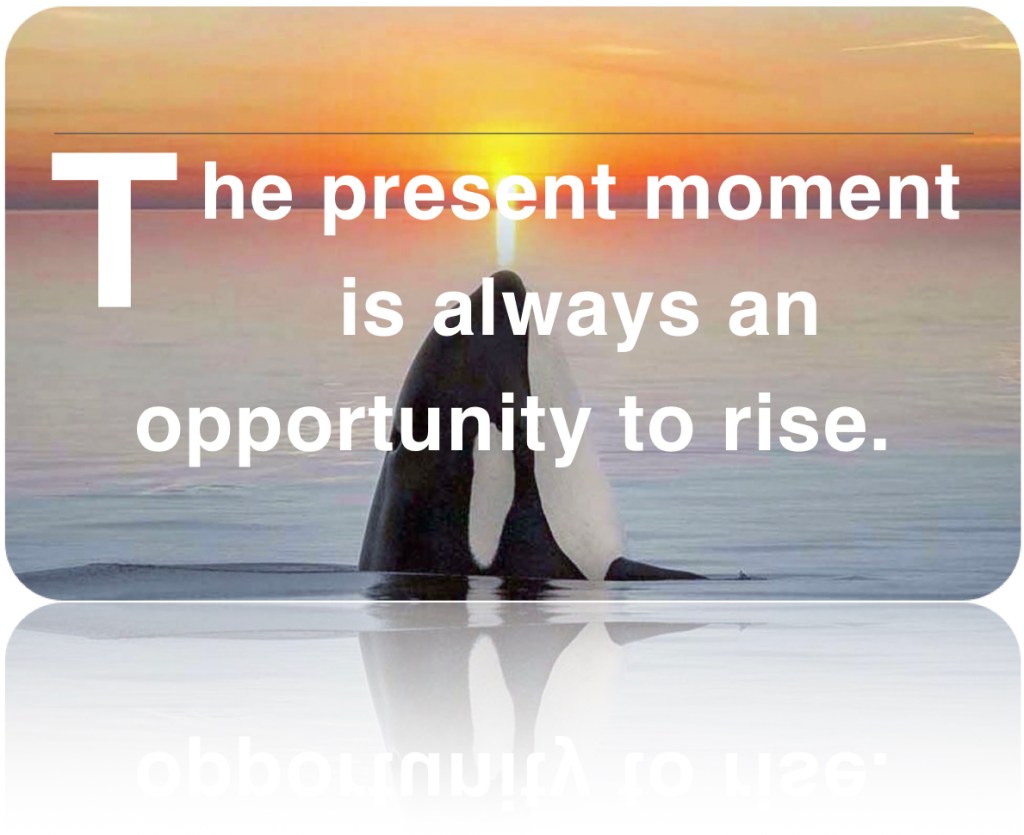 The present moment is always an opportunity to rise.